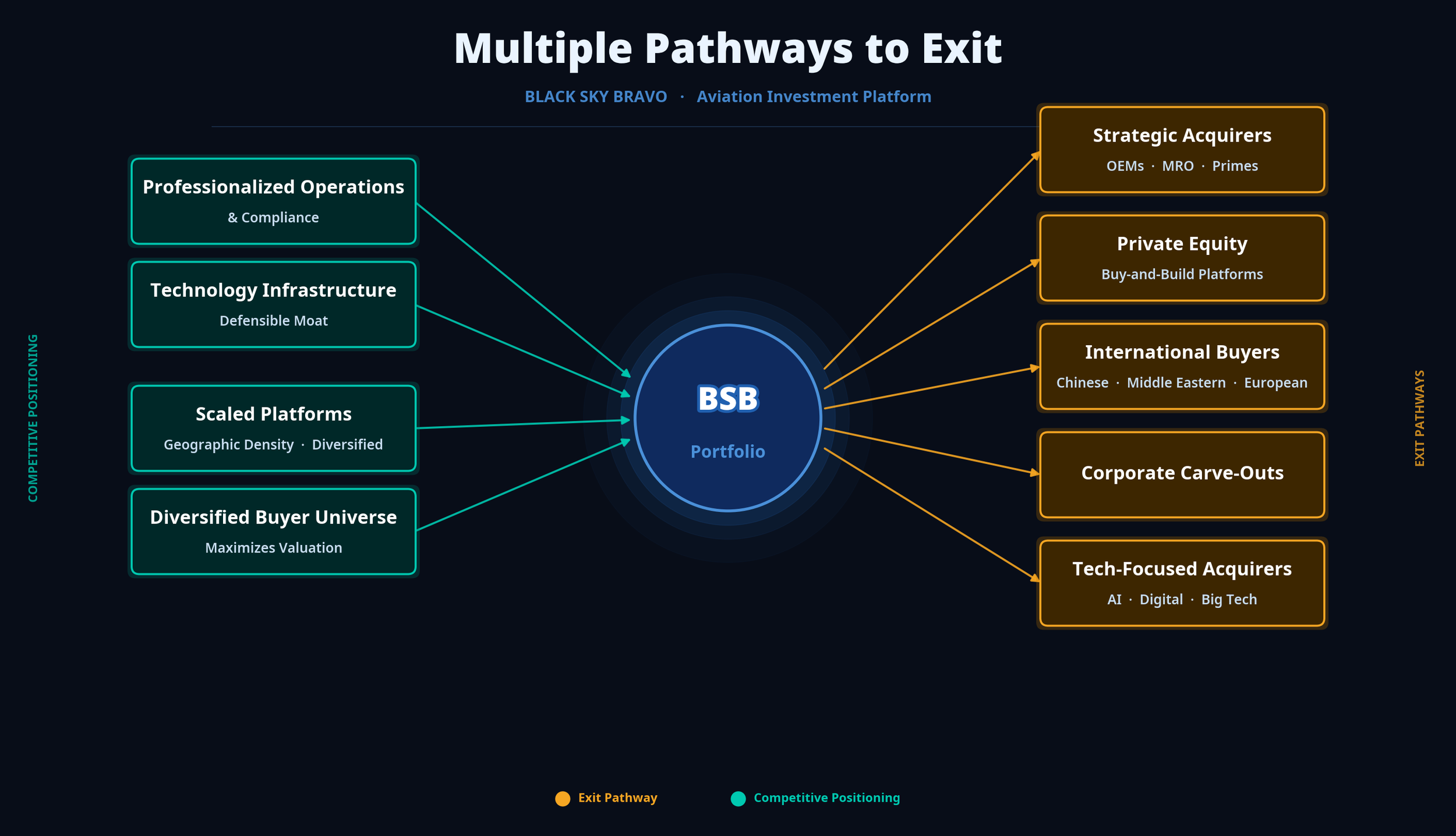 Multiple Pathways to Exit

BLACK SKY BRAVO · Aviation Investment Platform

COMPETITIVE POSITIONING

Professionalized Operations
& Compliance

Technology Infrastructure
Defensible Moat

Scaled Platforms
Geographic Density · Diversified

Diversified Buyer Universe
Maximizes Valuation

BSB
Portfolio

Strategic Acquirers
OEMs · MRO · Primes

Private Equity
Buy-and-Build Platforms

International Buyers
Chinese · Middle Eastern · European

Corporate Carve-Outs

Tech-Focused Acquirers
AI · Digital · Big Tech

EXIT PATHWAYS

Exit Pathway
Competitive Positioning